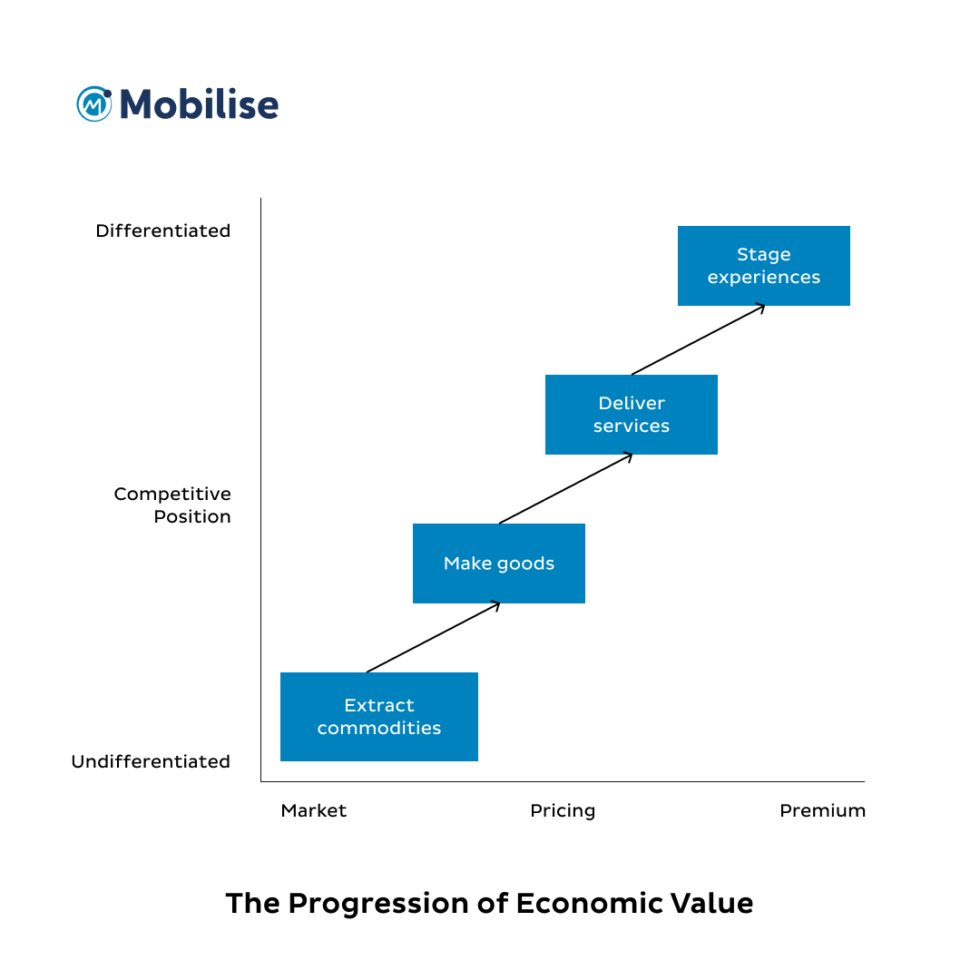 Mobilise

Differentiated

Competitive Position

Undifferentiated

Stage experiences

Deliver services

Make goods

Extract commodities

Market

Pricing

Premium

The Progression of Economic Value